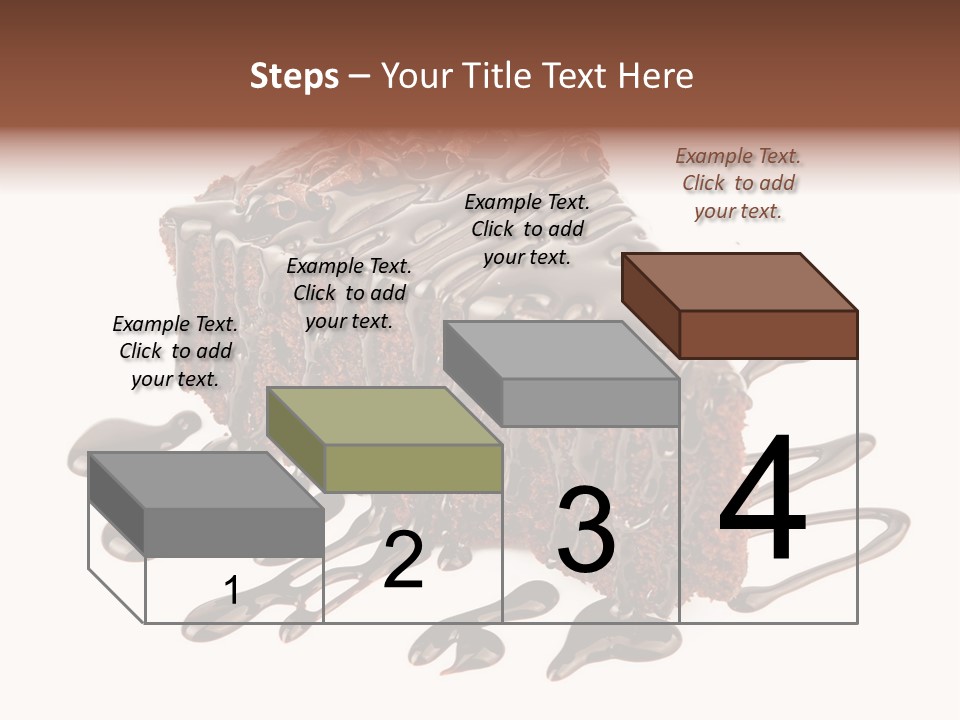 Steps – Your Title Text Here

Example Text. Click to add your text.

Example Text. Click to add your text.

Example Text. Click to add your text.

Example Text. Click to add your text.

1

2

3

4